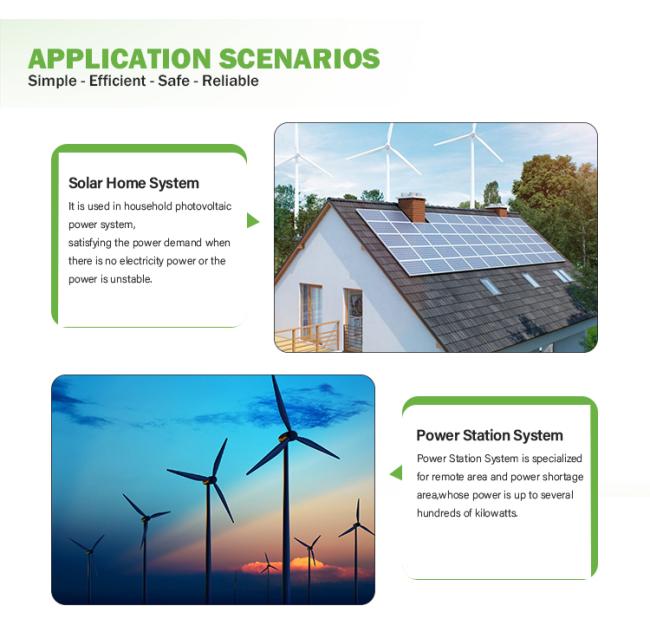 APPLICATION SCENARIOS
Simple - Efficient - Safe - Reliable

Solar Home System
It is used in household photovoltaic power system,
satisfying the power demand when there is no electricity power or the power is unstable.

Power Station System
Power Station System is specialized for remote area and power shortage area,whose power is up to several hundreds of kilowatts.